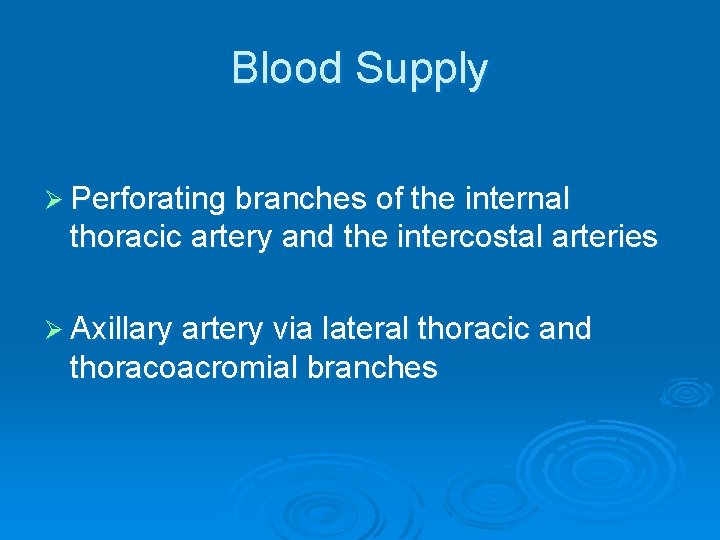 Blood Supply

➢ Perforating branches of the internal thoracic artery and the intercostal arteries

➢ Axillary artery via lateral thoracic and thoracoacromial branches